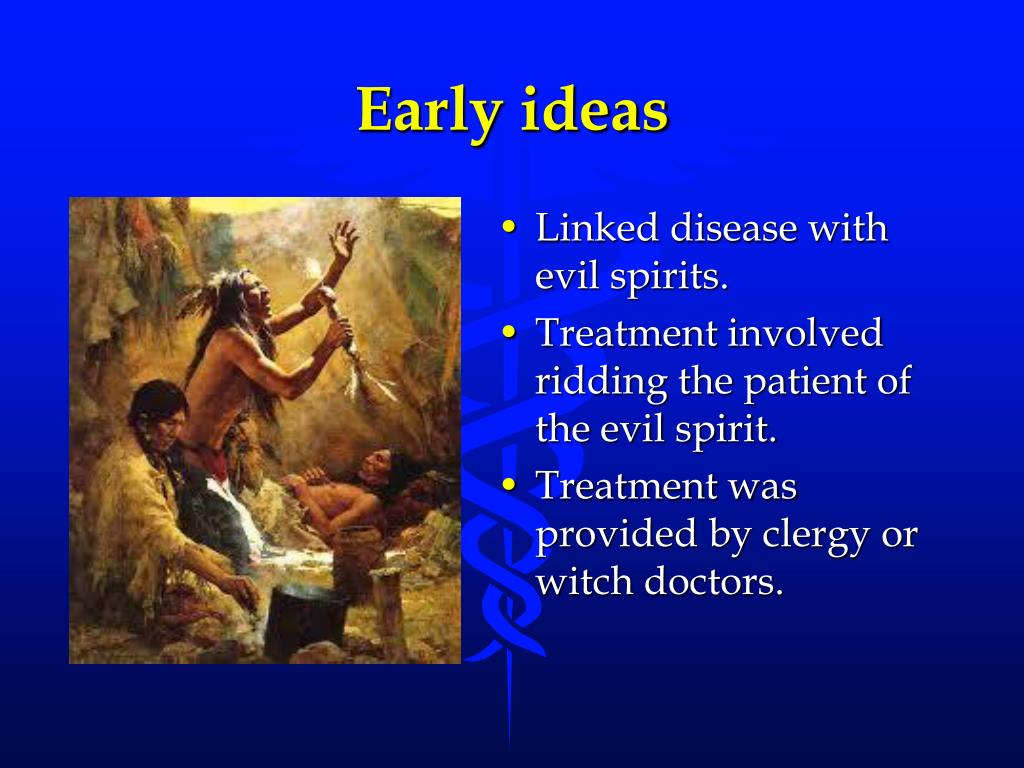 Early ideas

• Linked disease with evil spirits.
• Treatment involved ridding the patient of the evil spirit.
• Treatment was provided by clergy or witch doctors.